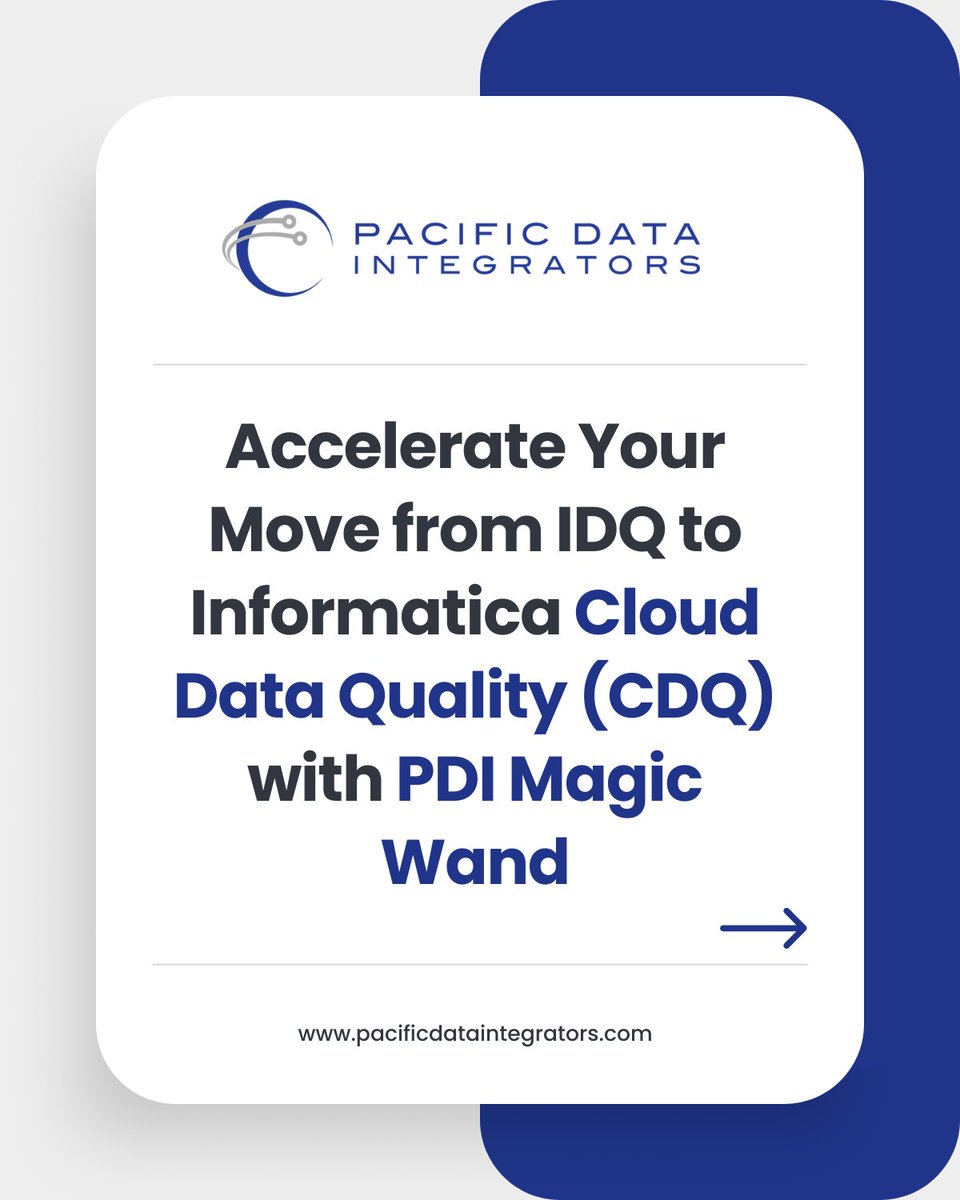 PACIFIC DATA
INTEGRATORS

Accelerate Your Move from IDQ to Informatica Cloud Data Quality (CDQ) with PDI Magic Wand

www.pacificdataintegrators.com